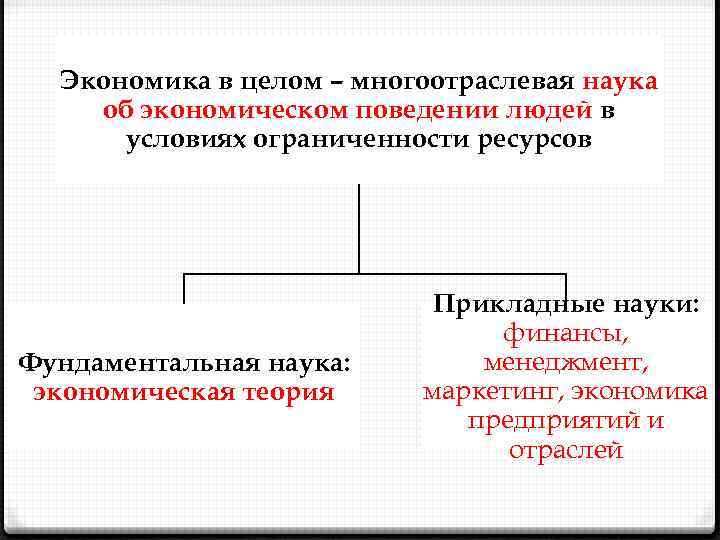 Экономика в целом – многоотраслевая наука об экономическом поведении людей в условиях ограниченности ресурсов

Фундаментальная наука: экономическая теория

Прикладные науки: финансы, менеджмент, маркетинг, экономика предприятий и отраслей